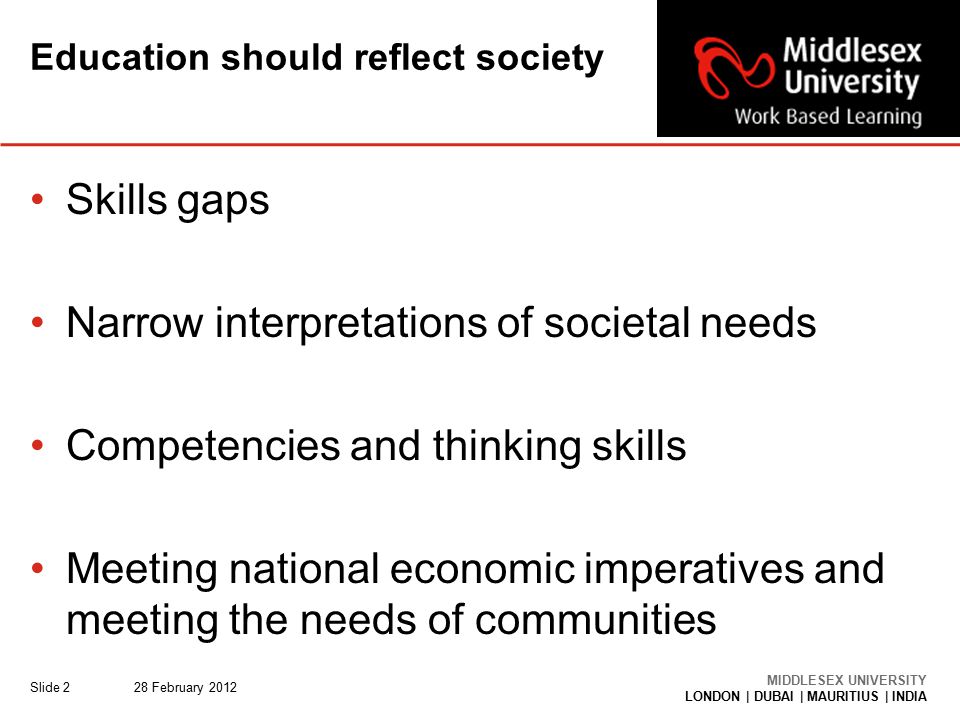 Education should reflect society

Middlesex University
Work Based Learning

• Skills gaps

• Narrow interpretations of societal needs

• Competencies and thinking skills

• Meeting national economic imperatives and meeting the needs of communities

Slide 2 28 February 2012

MIDDLESEX UNIVERSITY
LONDON | DUBAI | MAURITIUS | INDIA